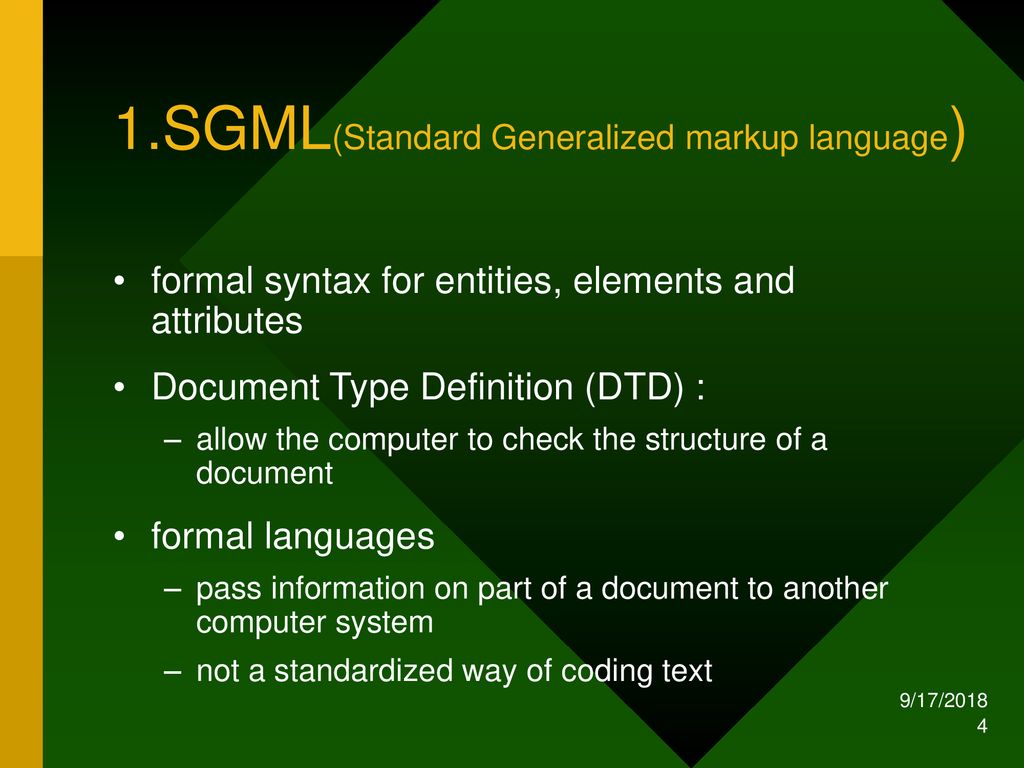 1.SGML(Standard Generalized markup language)

• formal syntax for entities, elements and attributes

• Document Type Definition (DTD) :

– allow the computer to check the structure of a document

• formal languages

– pass information on part of a document to another computer system

– not a standardized way of coding text

9/17/2018
4